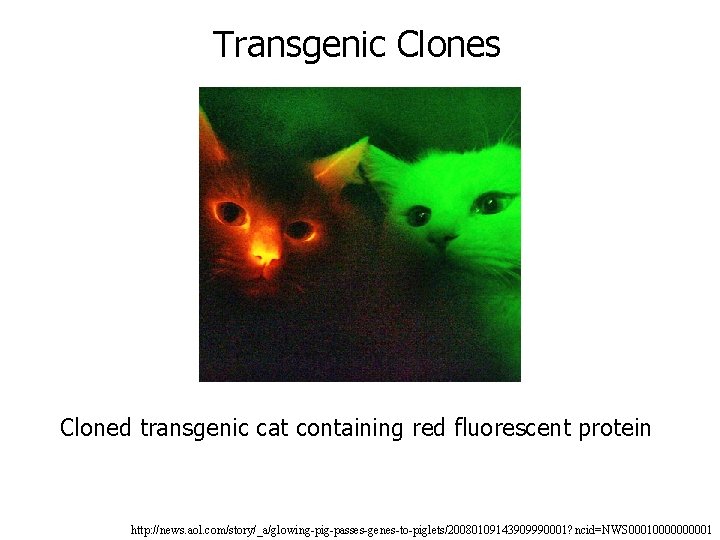 Transgenic Clones

Cloned transgenic cat containing red fluorescent protein

http://news.aol.com/story/_a/glowing-pig-passes-genes-to-piglets/20080109143909990001?ncid=NWS00010000000001